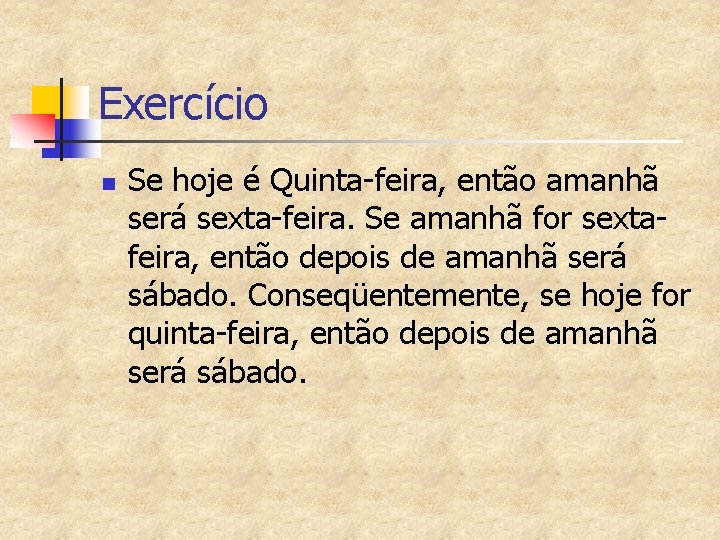 Exercício

Se hoje é Quinta-feira, então amanhã será sexta-feira. Se amanhã for sexta-feira, então depois de amanhã será sábado. Conseqüentemente, se hoje for quinta-feira, então depois de amanhã será sábado.